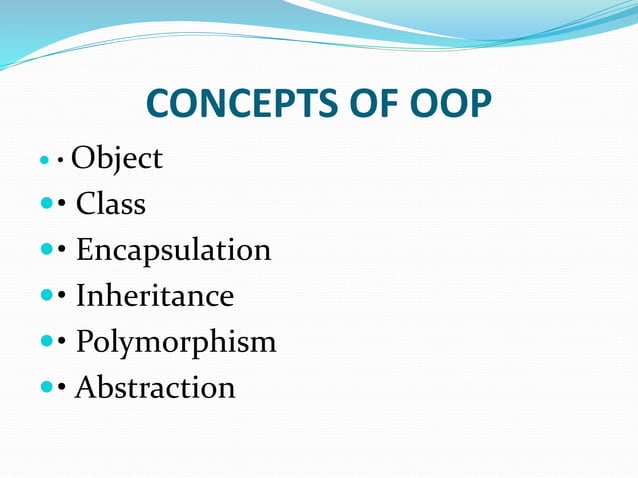 CONCEPTS OF OOP

• Object
• Class
• Encapsulation
• Inheritance
• Polymorphism
• Abstraction